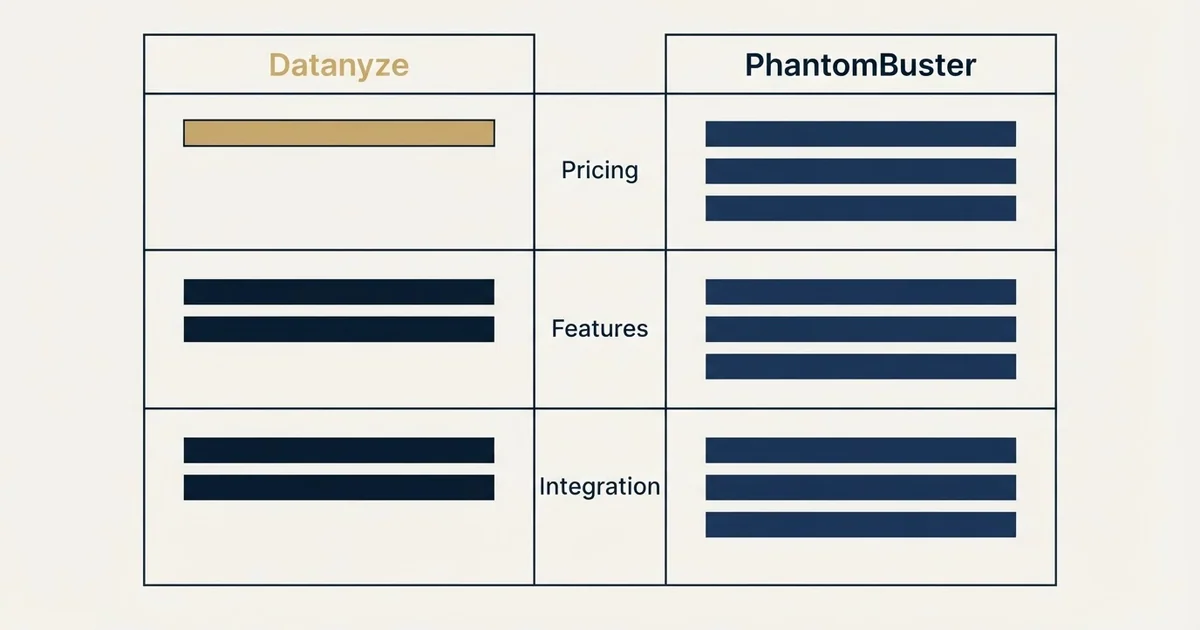 | Datanyze | | PhantomBuster |
|---|---|---|
| | Pricing | |
| | Features | |
| | Integration | |